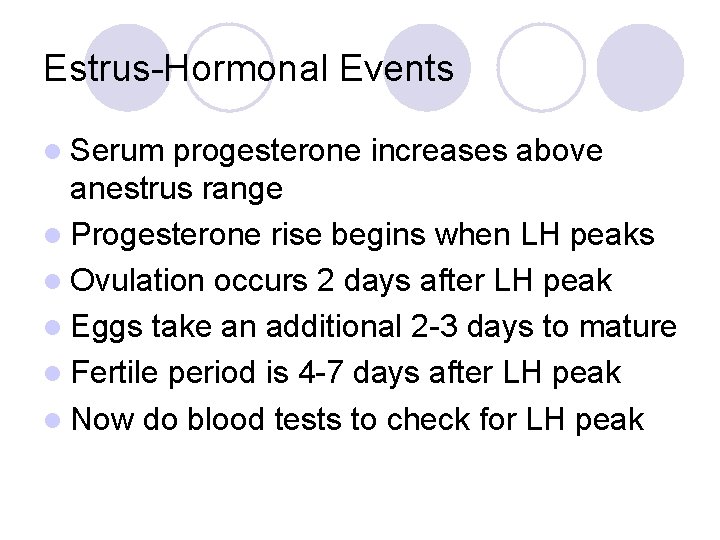 Estrus-Hormonal Events

- Serum progesterone increases above anestrus range
- Progesterone rise begins when LH peaks
- Ovulation occurs 2 days after LH peak
- Eggs take an additional 2-3 days to mature
- Fertile period is 4-7 days after LH peak
- Now do blood tests to check for LH peak